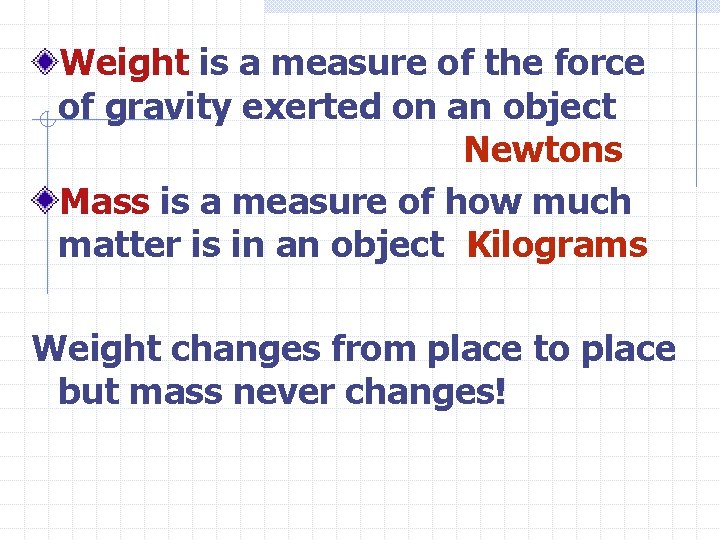 Weight is a measure of the force of gravity exerted on an object Newtons

Mass is a measure of how much matter is in an object Kilograms

Weight changes from place to place but mass never changes!